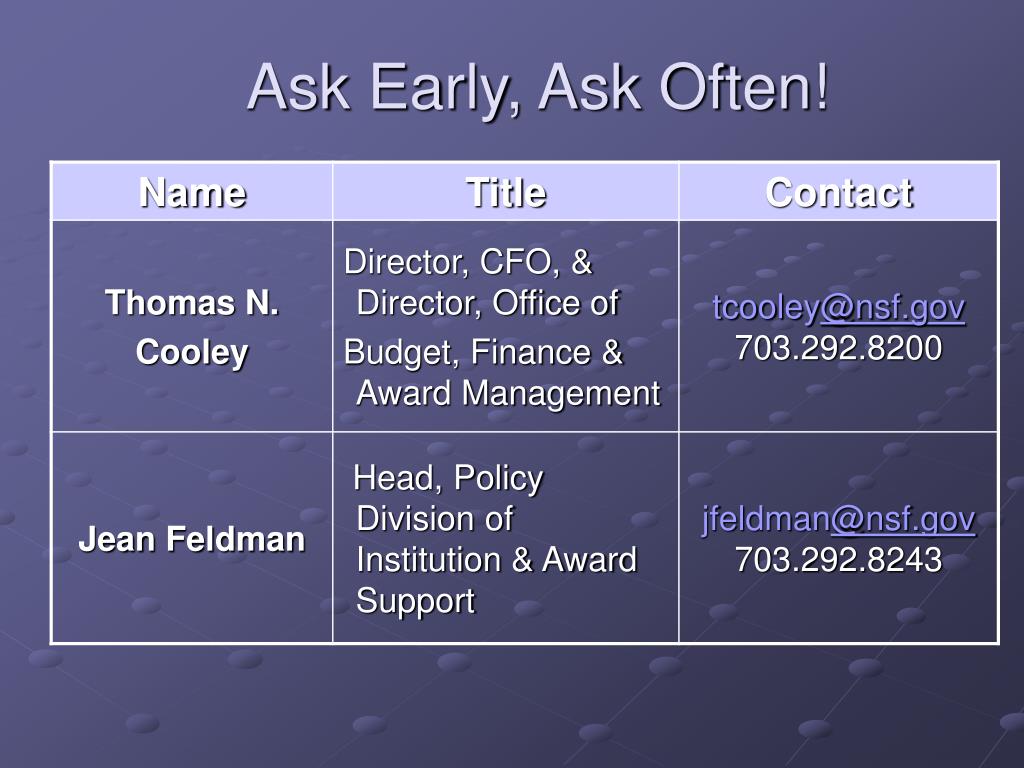 Ask Early, Ask Often!

| Name | Title | Contact |
|---|---|---|
| Thomas N. Cooley | Director, CFO, & Director, Office of Budget, Finance & Award Management | tcooley@nsf.gov 703.292.8200 |
| Jean Feldman | Head, Policy Division of Institution & Award Support | jfeldman@nsf.gov 703.292.8243 |